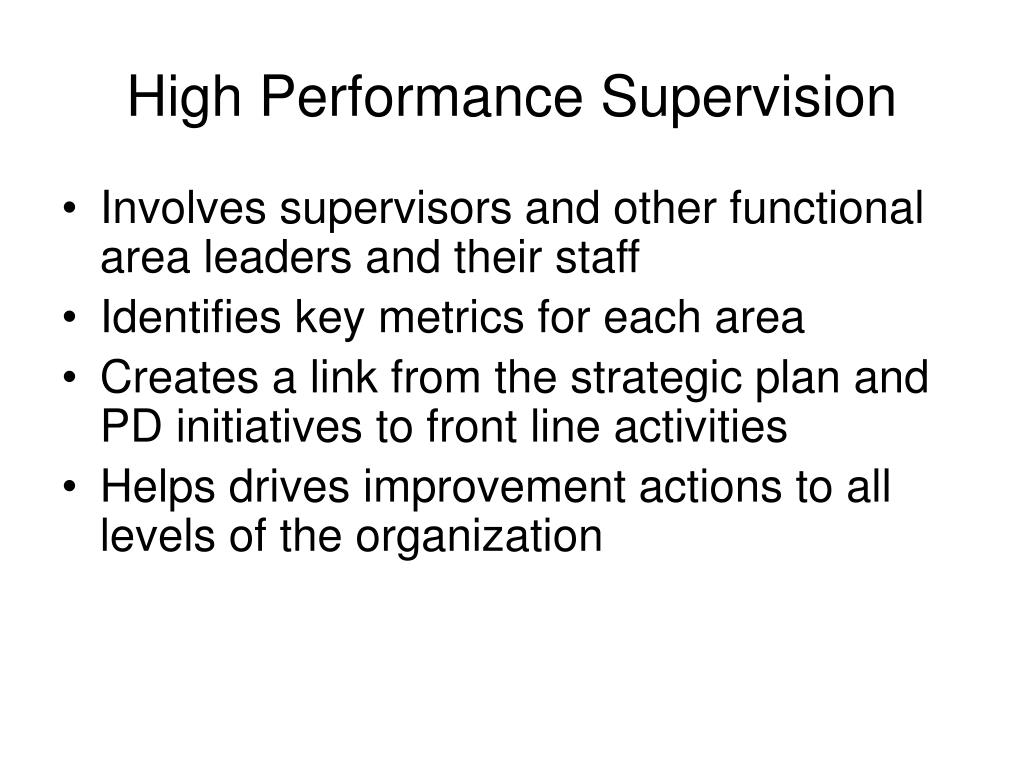 High Performance Supervision

• Involves supervisors and other functional area leaders and their staff
• Identifies key metrics for each area
• Creates a link from the strategic plan and PD initiatives to front line activities
• Helps drives improvement actions to all levels of the organization